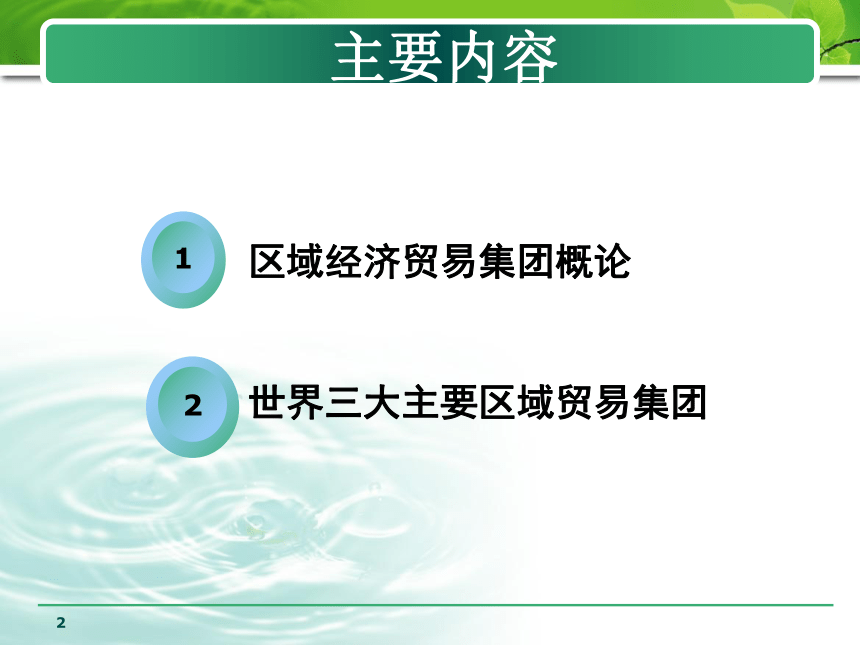 主要内容

1 区域经济贸易集团概论

2 世界三大主要区域贸易集团

2